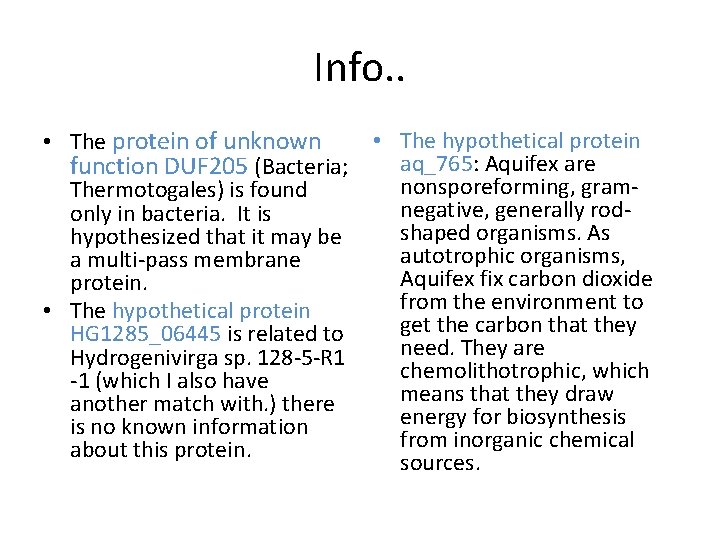 Info..

• The protein of unknown function DUF205 (Bacteria; Thermotogales) is found only in bacteria. It is hypothesized that it may be a multi-pass membrane protein.
• The hypothetical protein HG1285_06445 is related to Hydrogenivirga sp. 128-5-R1 -1 (which I also have another match with.) there is no known information about this protein.

• The hypothetical protein aq_765: Aquifex are nonsporeforming, gram-negative, generally rod-shaped organisms. As autotrophic organisms, Aquifex fix carbon dioxide from the environment to get the carbon that they need. They are chemolithotrophic, which means that they draw energy for biosynthesis from inorganic chemical sources.